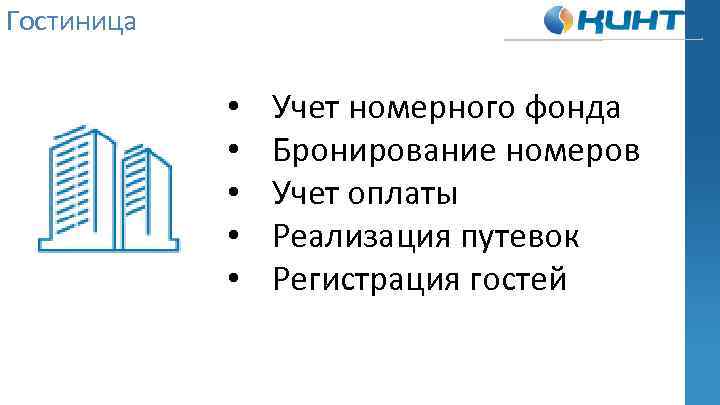 Гостиница

КИНТ

• Учет номерного фонда
• Бронирование номеров
• Учет оплаты
• Реализация путевок
• Регистрация гостей